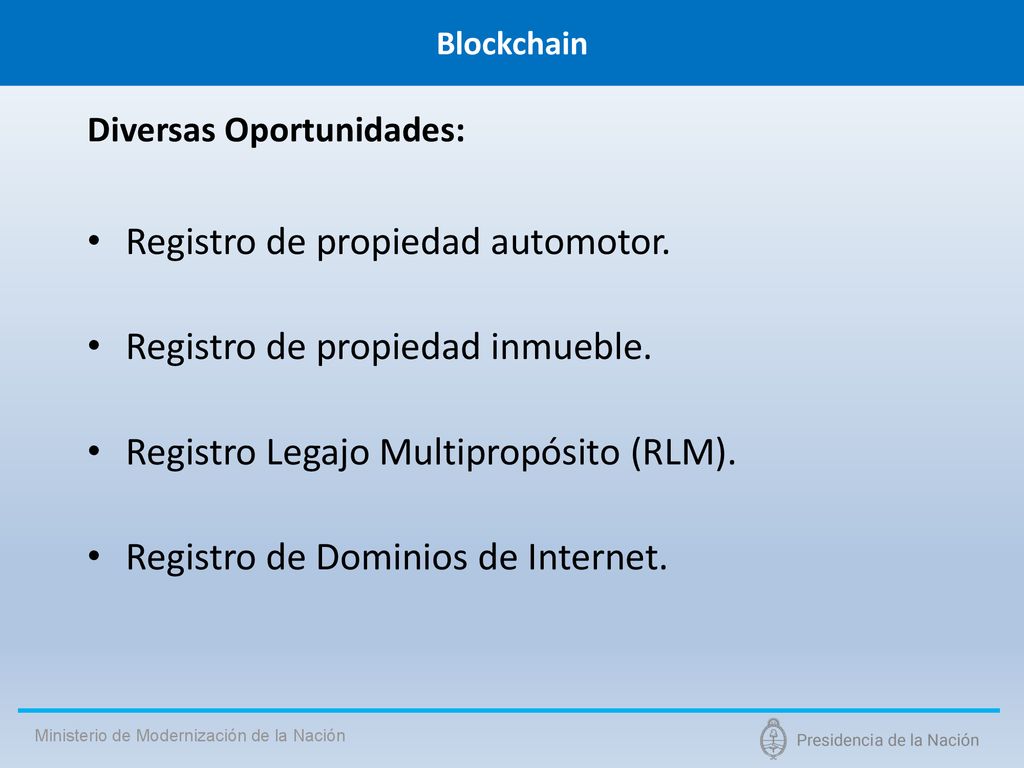 Blockchain

Diversas Oportunidades:

• Registro de propiedad automotor.

• Registro de propiedad inmueble.

• Registro Legajo Multipropósito (RLM).

• Registro de Dominios de Internet.

Ministerio de Modernización de la Nación

Presidencia de la Nación